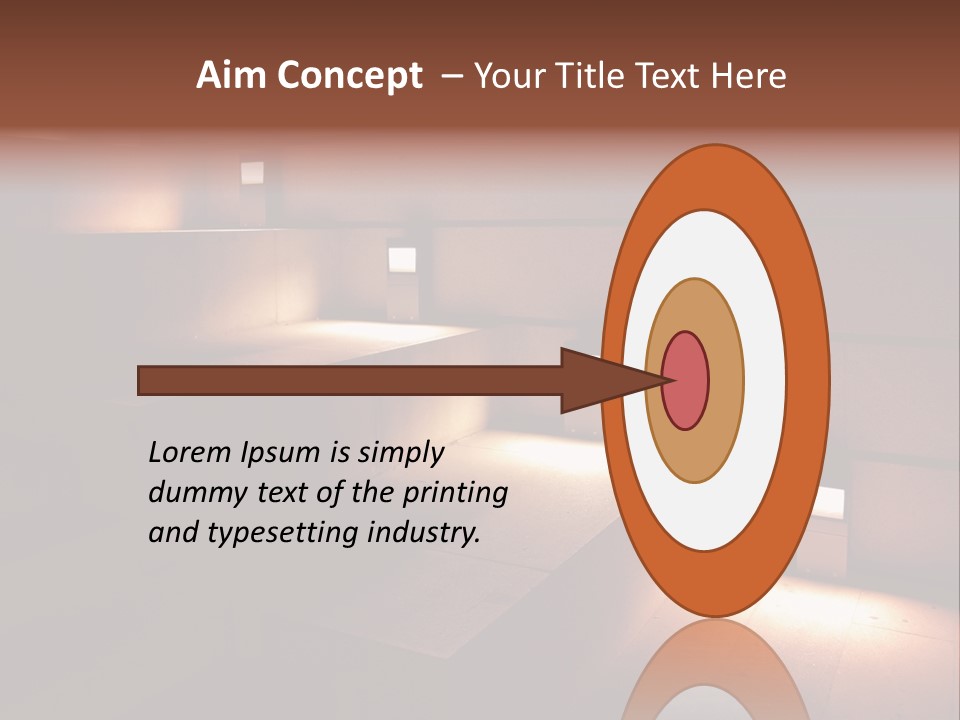 Aim Concept – Your Title Text Here

Lorem Ipsum is simply dummy text of the printing and typesetting industry.